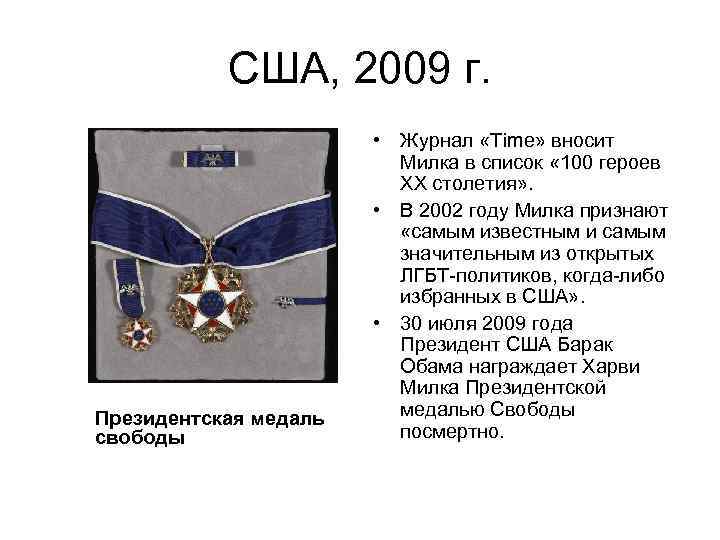 США, 2009 г.

Президентская медаль свободы

• Журнал «Time» вносит Милка в список «100 героев XX столетия».
• В 2002 году Милка признают «самым известным и самым значительным из открытых ЛГБТ-политиков, когда-либо избранных в США».
• 30 июля 2009 года Президент США Барак Обама награждает Харви Милка Президентской медалью Свободы посмертно.